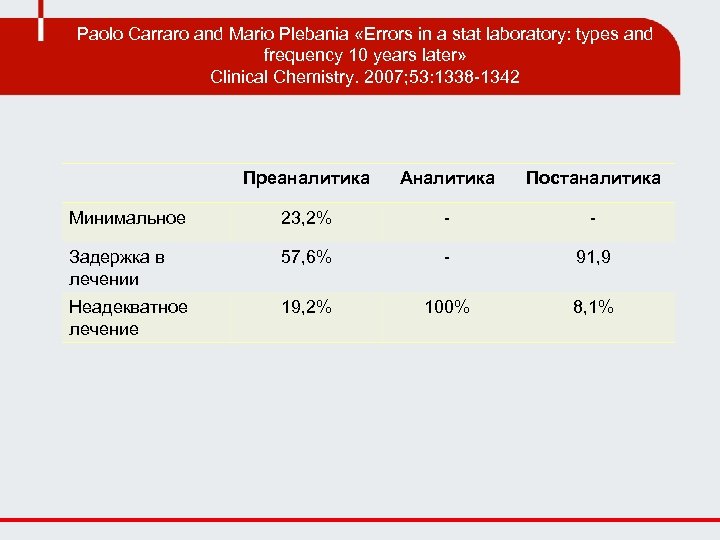 Paolo Carraro and Mario Plebania «Errors in a stat laboratory: types and frequency 10 years later»
Clinical Chemistry. 2007;53:1338-1342

| | Преаналитика | Аналитика | Постаналитика |
|---|---|---|---|
| Минимальное | 23,2% | - | - |
| Задержка в лечении | 57,6% | - | 91,9 |
| Неадекватное лечение | 19,2% | 100% | 8,1% |